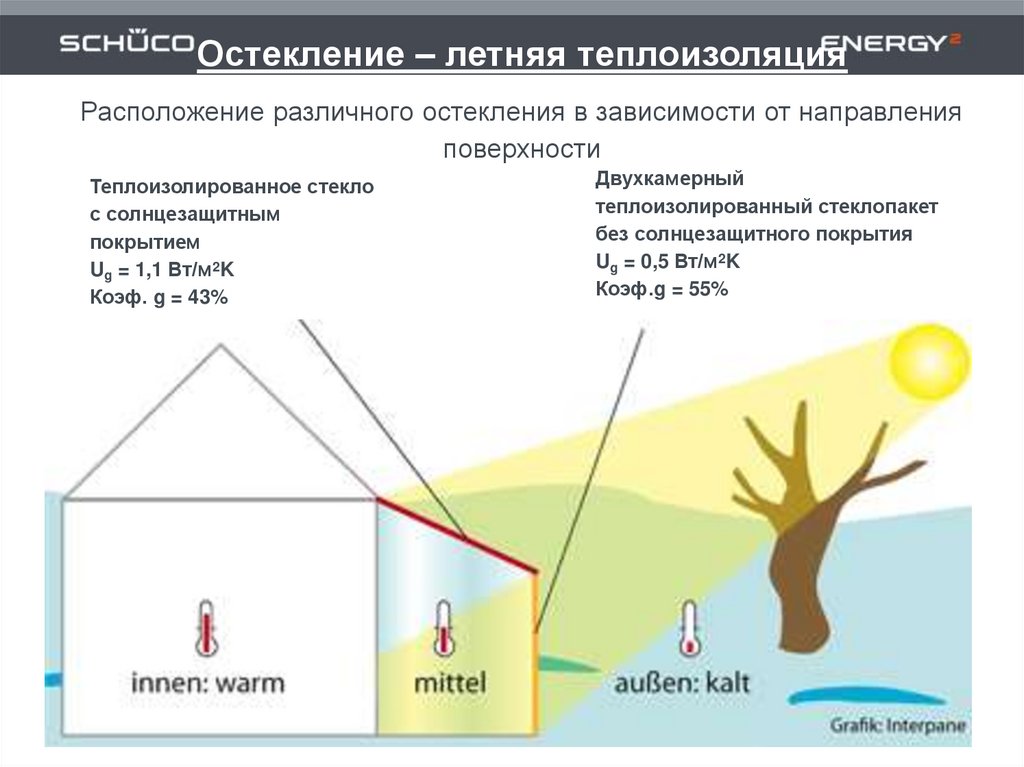 SCHÜCO

Остекление – летняя теплоизоляция

ENERGY²

Расположение различного остекления в зависимости от направления поверхности

Теплоизолированное стекло с солнцезащитным покрытием
$U_g$ = 1,1 Вт/м²K
Коэф. g = 43%

Двухкамерный теплоизолированный стеклопакет без солнцезащитного покрытия
$U_g$ = 0,5 Вт/м²K
Коэф.g = 55%

innen: warm

mittel

außen: kalt

Grafik: Interpane